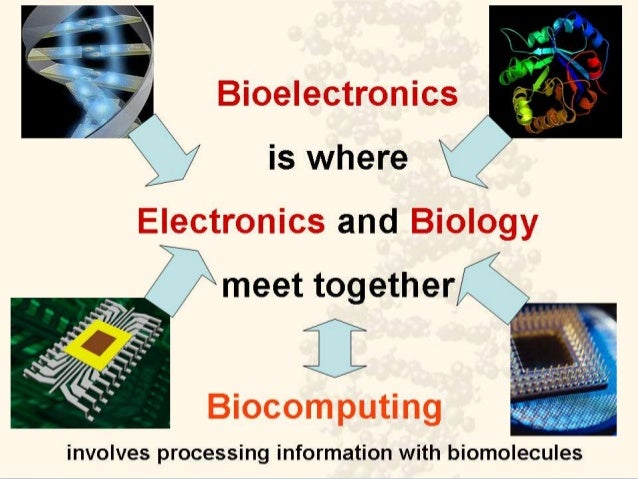 Bioelectronics

is where

Electronics and Biology

meet together

Biocomputing

involves processing information with biomolecules